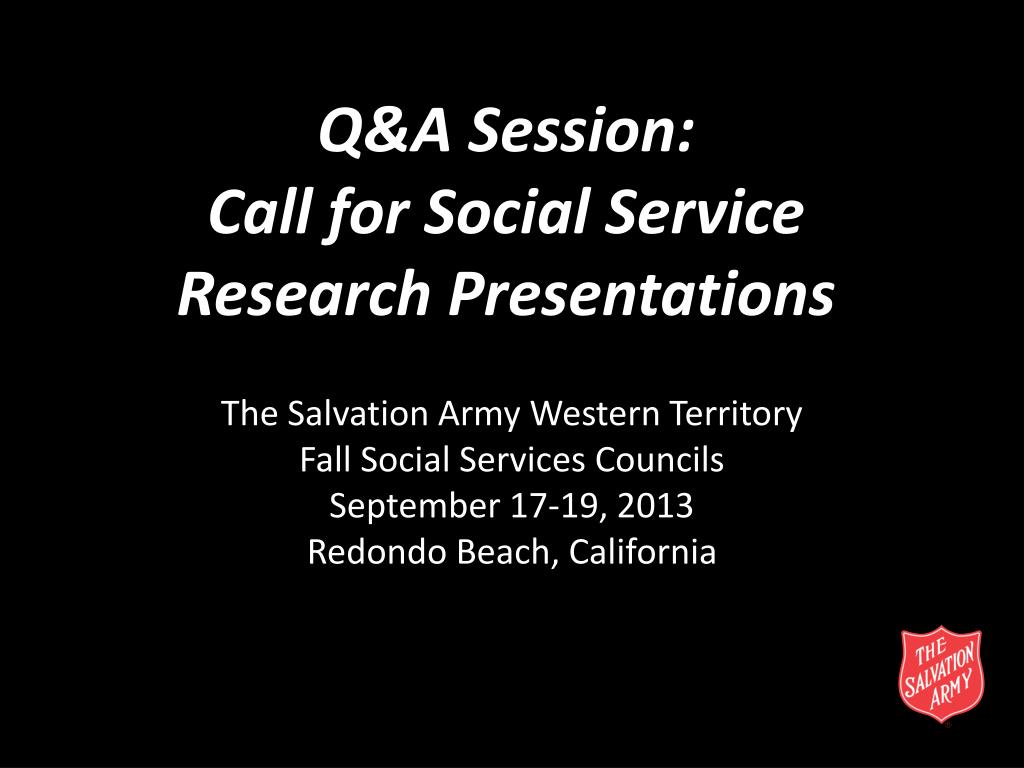 Q&A Session:
Call for Social Service Research Presentations

The Salvation Army Western Territory
Fall Social Services Councils
September 17-19, 2013
Redondo Beach, California

THE SALVATION ARMY